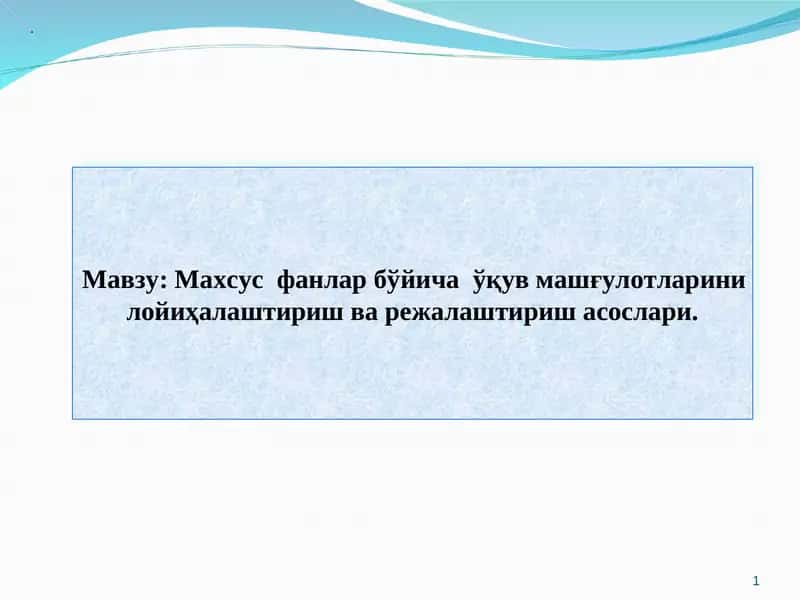 Мавзу: Махсус фанлар бўйича ўқув машғулотларини лойиҳалаштириш ва режалаштириш асослари.

1